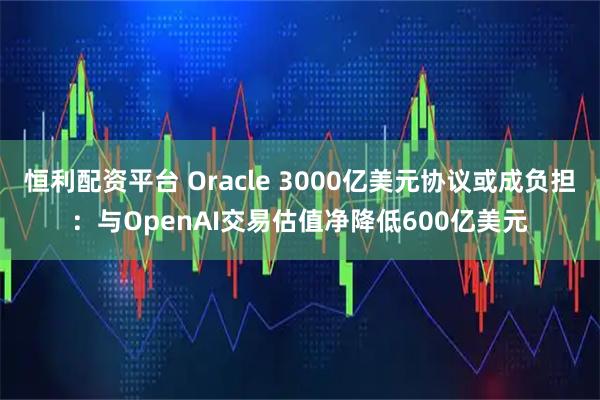 恒利配资平台 Oracle 3000亿美元协议或成负担：与OpenAI交易估值净降低600亿美元